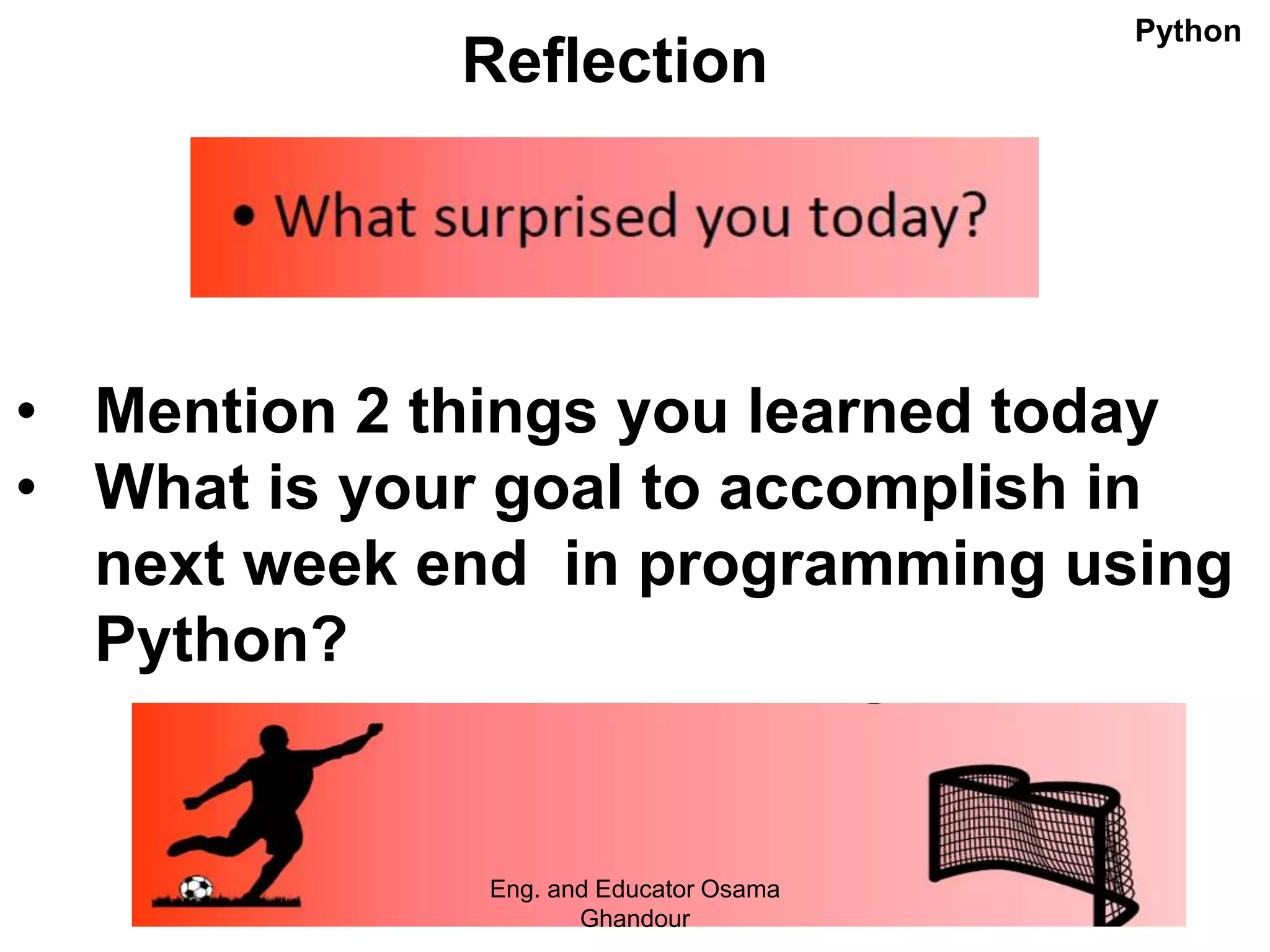 Python

Reflection

• What surprised you today?

• Mention 2 things you learned today
• What is your goal to accomplish in next week end  in programming using Python?

Eng. and Educator Osama Ghandour